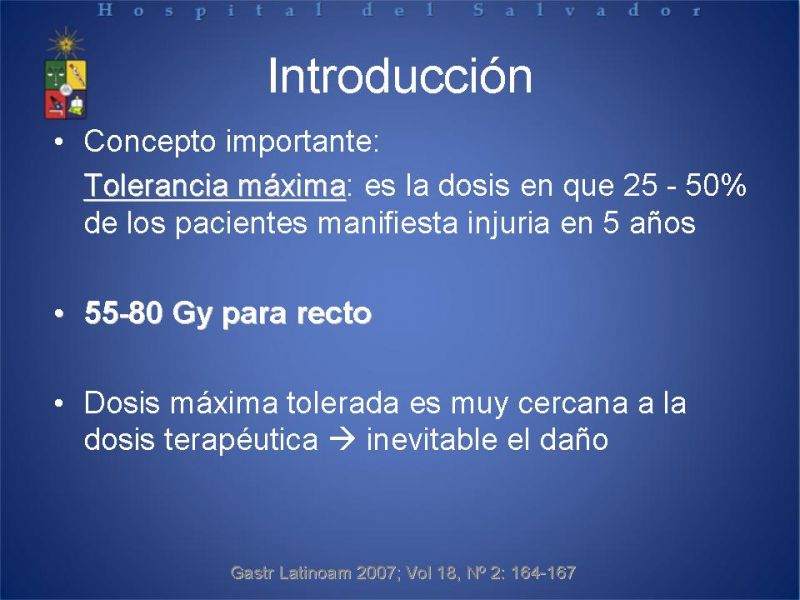 Hospital del Salvador

Introducción

• Concepto importante:

Tolerancia máxima: es la dosis en que 25 - 50% de los pacientes manifiesta injuria en 5 años

• 55-80 Gy para recto

• Dosis máxima tolerada es muy cercana a la dosis terapéutica → inevitable el daño

Gastr Latinoam 2007; Vol 18, Nº 2: 164-167